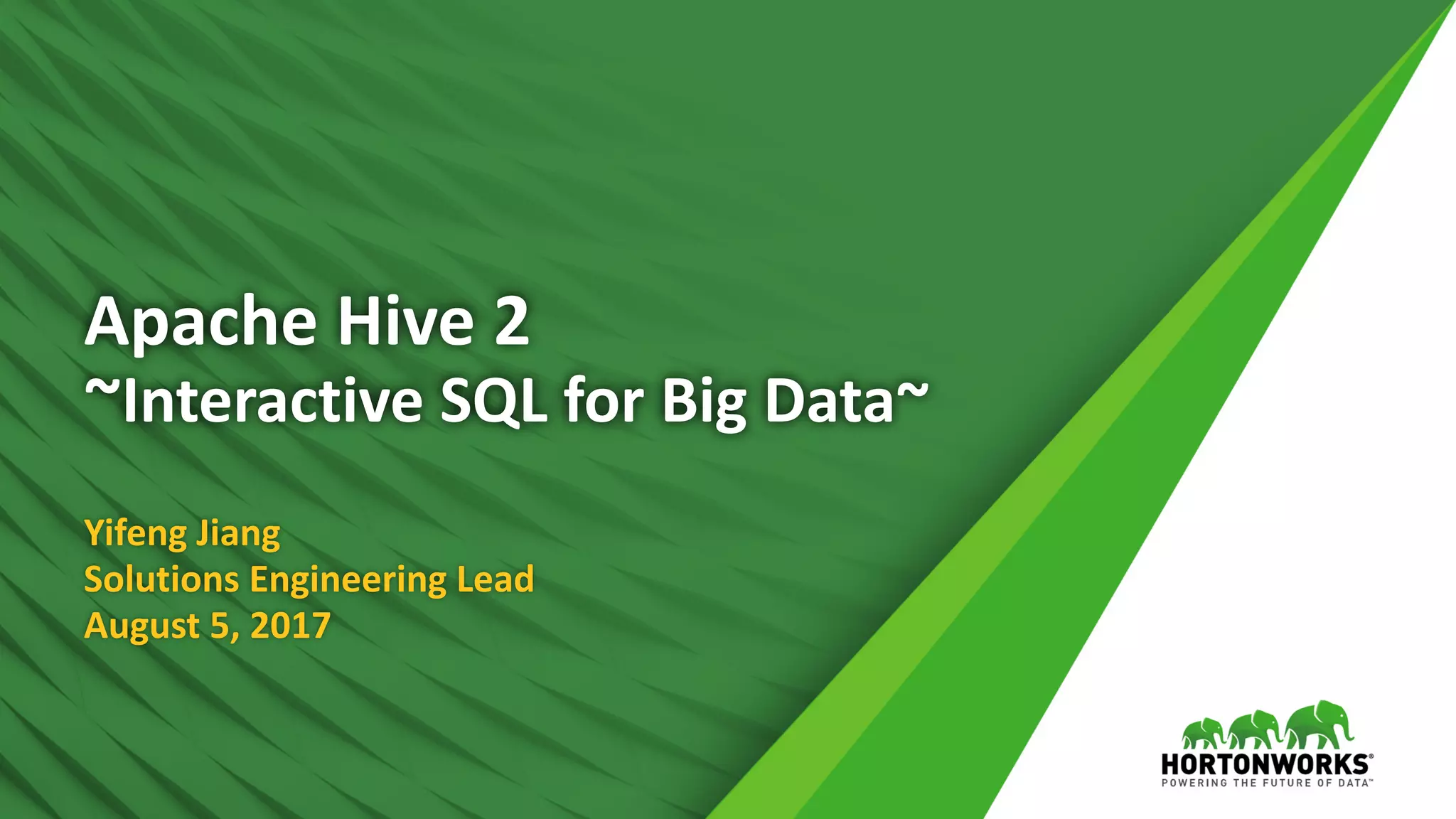 Apache Hive 2
~Interactive SQL for Big Data~

Yifeng Jiang
Solutions Engineering Lead
August 5, 2017

HORTONWORKS®
POWERING THE FUTURE OF DATA™